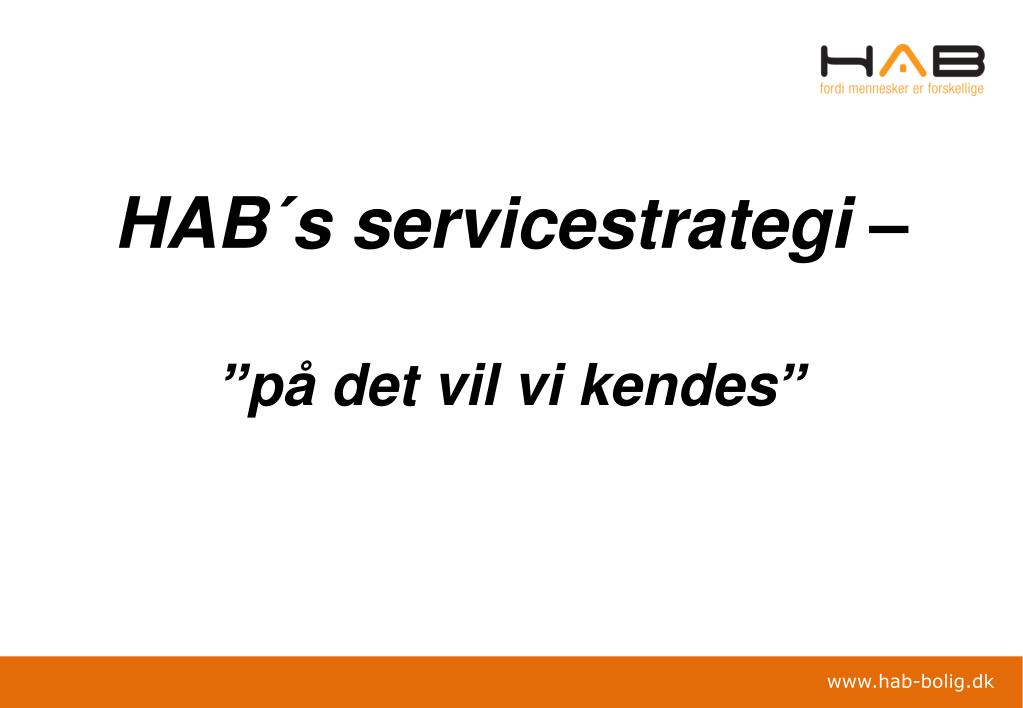 HAB
fordi mennesker er forskellige

HAB´s servicestrategi –

”på det vil vi kendes”

www.hab-bolig.dk